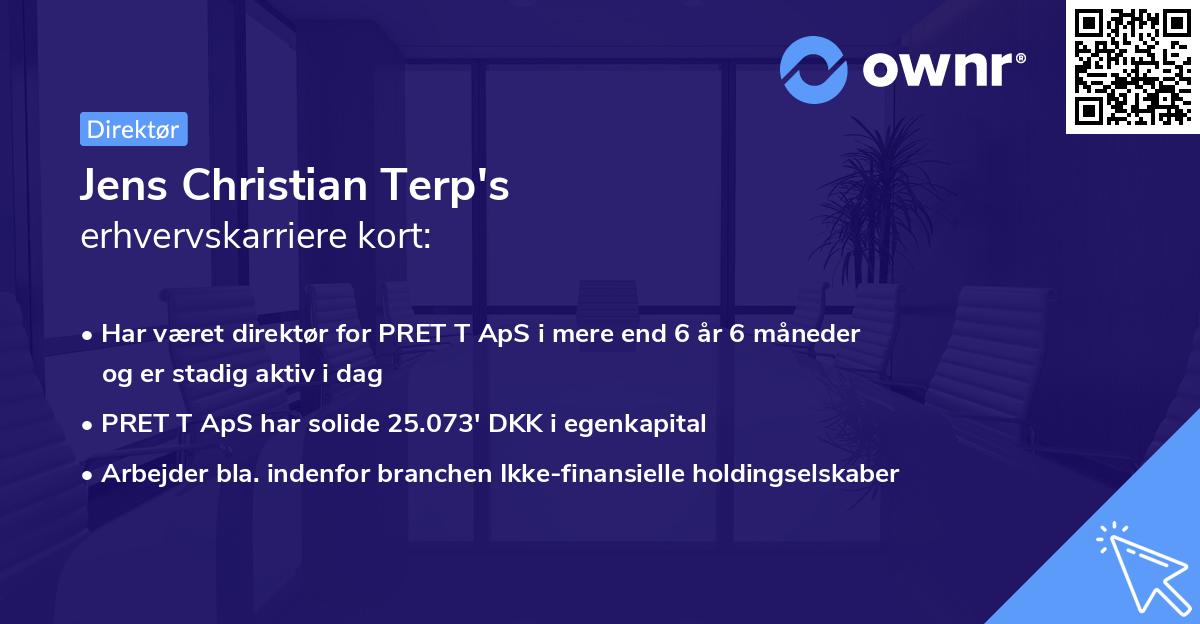 ownr®

Direktør

Jens Christian Terp's
erhvervskarriere kort:

• Har været direktør for PRET T ApS i mere end 6 år 6 måneder og er stadig aktiv i dag
• PRET T ApS har solide 25.073' DKK i egenkapital
• Arbejder bla. indenfor branchen Ikke-finansielle holdingselskaber